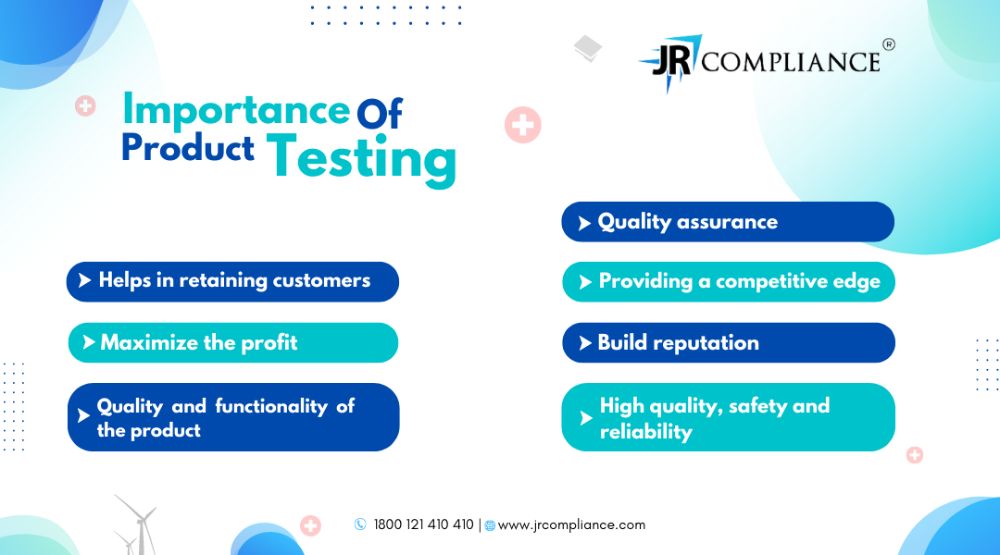 JR COMPLIANCE ®

Importance Of Product Testing

Helps in retaining customers

Maximize the profit

Quality and functionality of the product

Quality assurance

Providing a competitive edge

Build reputation

High quality, safety and reliability

1800 121 410 410 | www.jrcompliance.com